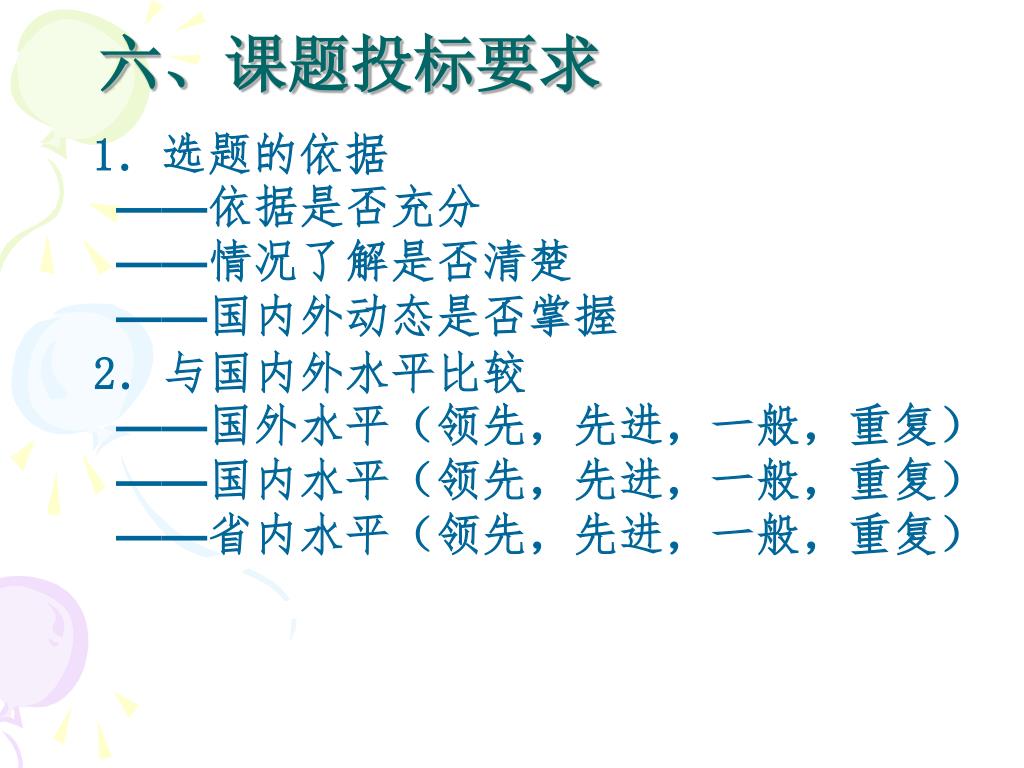 六、课题投标要求

1. 选题的依据
——依据是否充分
——情况了解是否清楚
——国内外动态是否掌握

2. 与国内外水平比较
——国外水平（领先，先进，一般，重复）
——国内水平（领先，先进，一般，重复）
——省内水平（领先，先进，一般，重复）